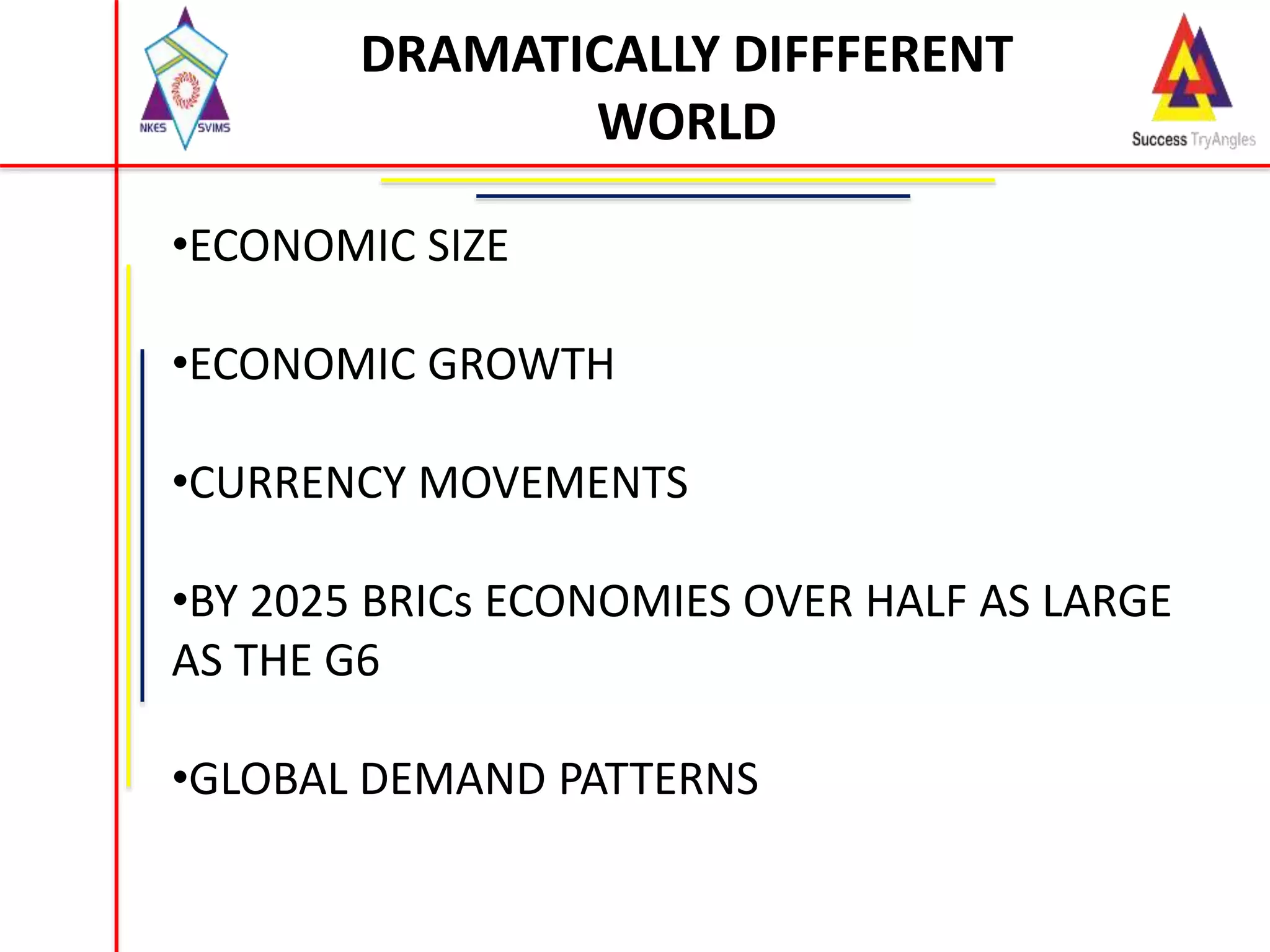 NKES SVIMS

DRAMATICALLY DIFFFERENT WORLD

Success TryAngles

•ECONOMIC SIZE

•ECONOMIC GROWTH

•CURRENCY MOVEMENTS

•BY 2025 BRICs ECONOMIES OVER HALF AS LARGE AS THE G6

•GLOBAL DEMAND PATTERNS